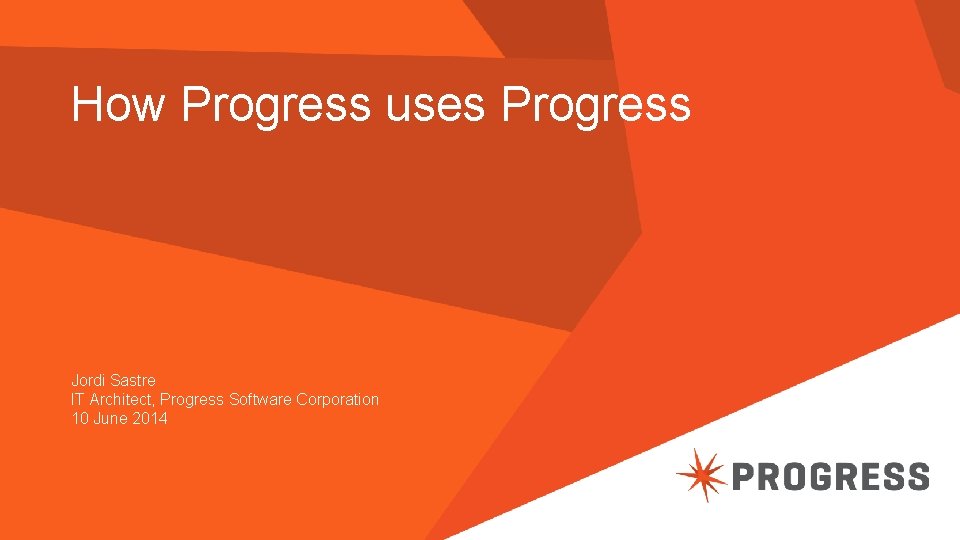 How Progress uses Progress

Jordi Sastre
IT Architect, Progress Software Corporation
10 June 2014

PROGRESS